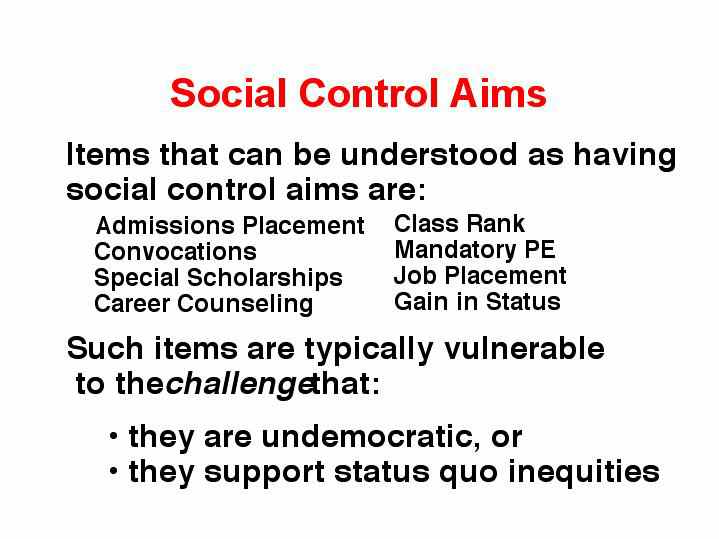 Social Control Aims

Items that can be understood as having social control aims are:

Admissions Placement
Convocations
Special Scholarships
Career Counseling

Class Rank
Mandatory PE
Job Placement
Gain in Status

Such items are typically vulnerable to thechallengethat:

• they are undemocratic, or
• they support status quo inequities